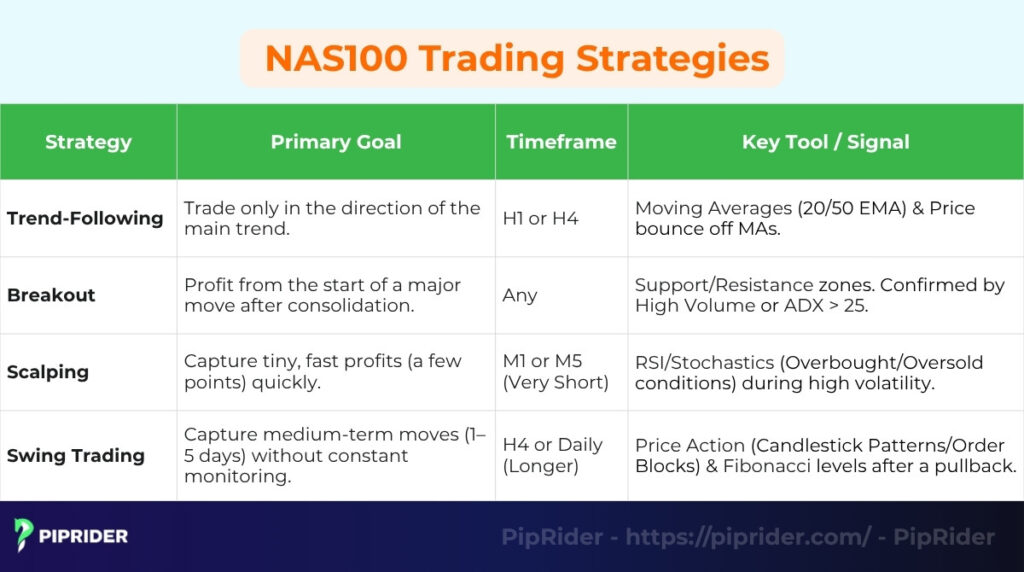 NAS100 Trading Strategies

| Strategy | Primary Goal | Timeframe | Key Tool / Signal |
|---|---|---|---|
| Trend-Following | Trade only in the direction of the main trend. | H1 or H4 | Moving Averages (20/50 EMA) & Price bounce off MAs. |
| Breakout | Profit from the start of a major move after consolidation. | Any | Support/Resistance zones. Confirmed by High Volume or ADX > 25. |
| Scalping | Capture tiny, fast profits (a few points) quickly. | M1 or M5 (Very Short) | RSI/Stochastics (Overbought/Oversold conditions) during high volatility. |
| Swing Trading | Capture medium-term moves (1–5 days) without constant monitoring. | H4 or Daily (Longer) | Price Action (Candlestick Patterns/Order Blocks) & Fibonacci levels after a pullback. |

PIPRIDER

PipRider - https://piprider.com/ - PipRider